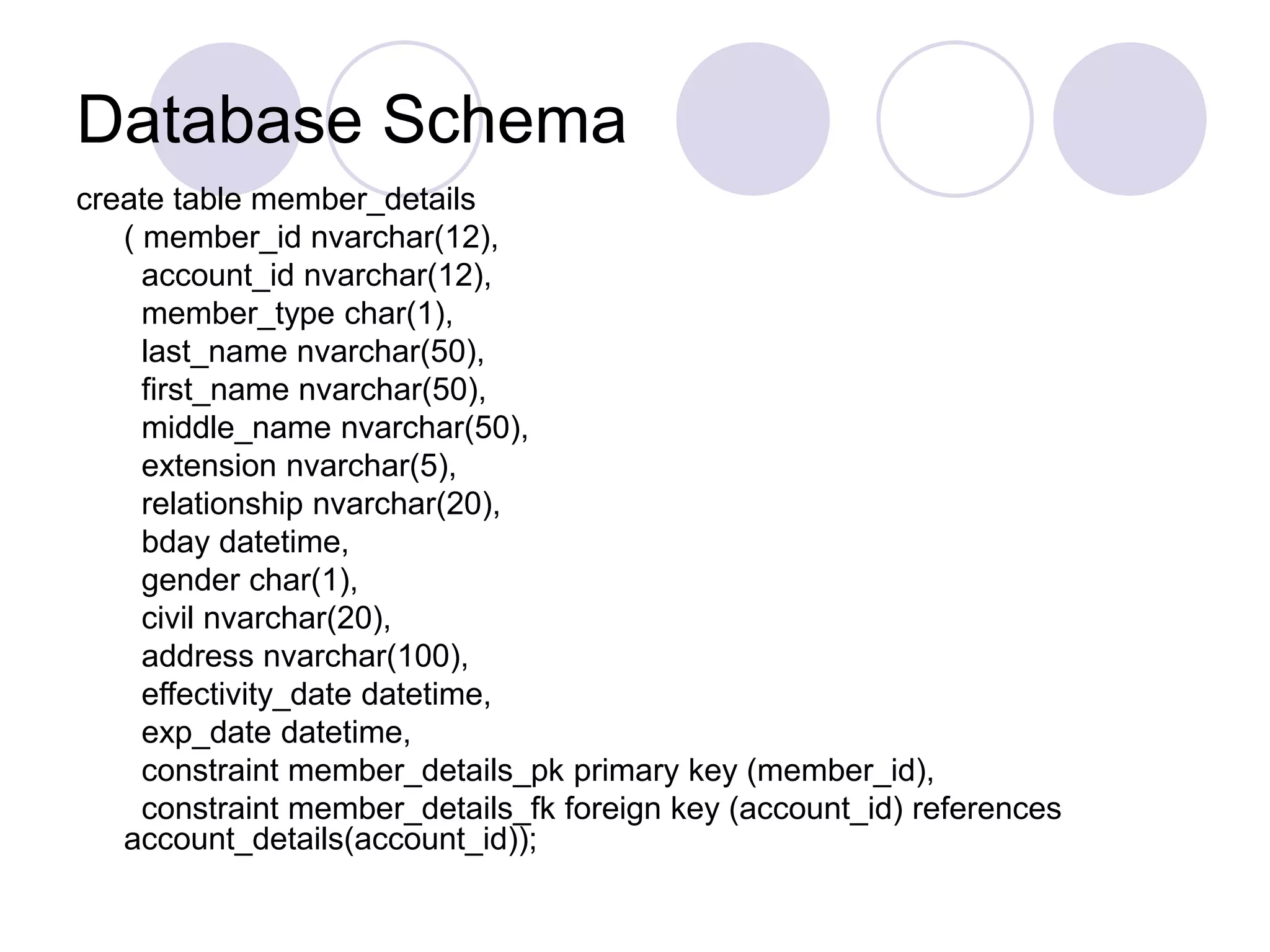 Database Schema

create table member_details
( member_id nvarchar(12),
account_id nvarchar(12),
member_type char(1),
last_name nvarchar(50),
first_name nvarchar(50),
middle_name nvarchar(50),
extension nvarchar(5),
relationship nvarchar(20),
bday datetime,
gender char(1),
civil nvarchar(20),
address nvarchar(100),
effectivity_date datetime,
exp_date datetime,
constraint member_details_pk primary key (member_id),
constraint member_details_fk foreign key (account_id) references account_details(account_id));